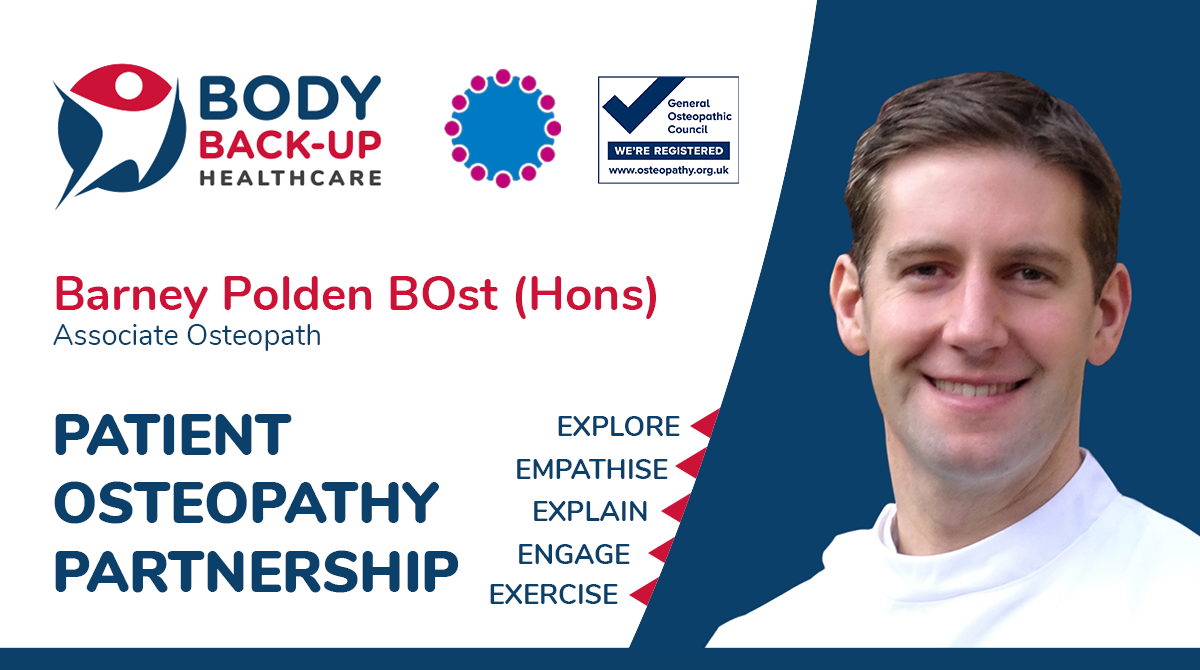 BODY
BACK-UP
HEALTHCARE

General Osteopathic Council
WE'RE REGISTERED
www.osteopathy.org.uk

Barney Polden BOst (Hons)
Associate Osteopath

PATIENT
OSTEOPATHY
PARTNERSHIP

EXPLORE
EMPATHISE
EXPLAIN
ENGAGE
EXERCISE